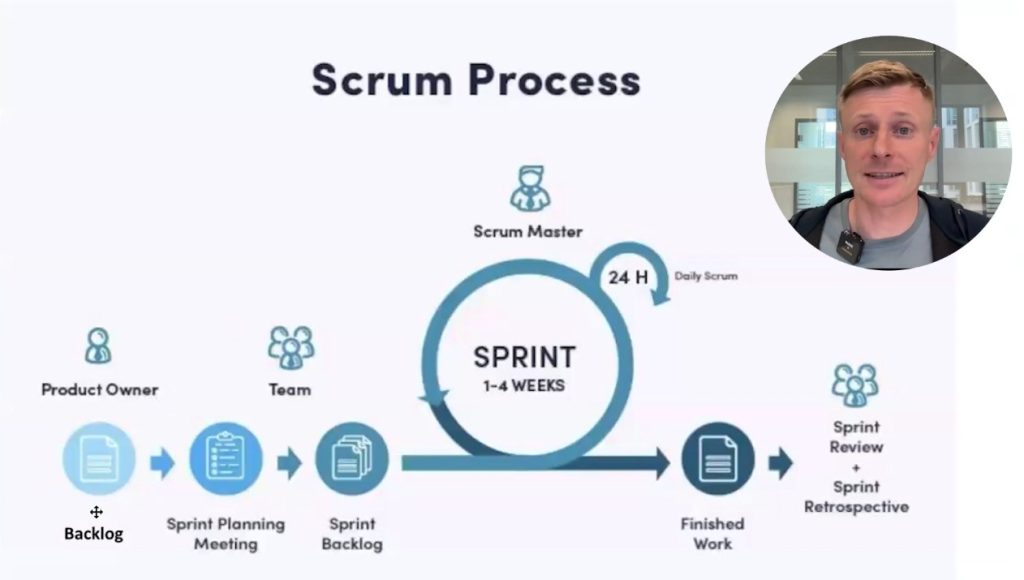 Scrum Process

Scrum Master

24 H

Daily Scrum

SPRINT
1-4 WEEKS

Product Owner

Team

Backlog

Sprint Planning Meeting

Sprint Backlog

Finished Work

Sprint Review
+
Sprint Retrospective